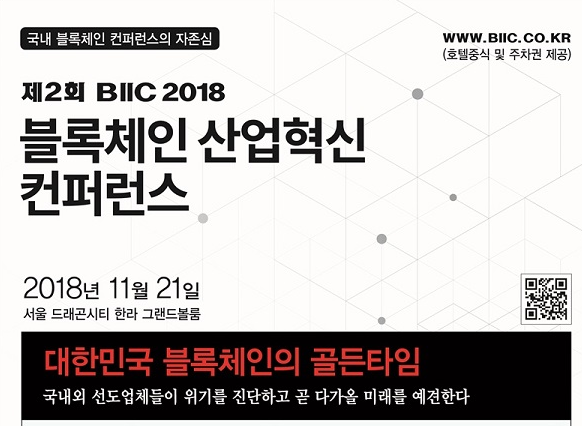 국내 블록체인 컨퍼런스의 자존심

WWW.BIIC.CO.KR
(호텔중식 및 주차권 제공)

제2회 BIIC 2018

블록체인 산업혁신 컨퍼런스

2018년 11월 21일
서울 드래곤시티 한라 그랜드볼룸

대한민국 블록체인의 골든타임

국내외 선도업체들이 위기를 진단하고 곧 다가올 미래를 예견한다